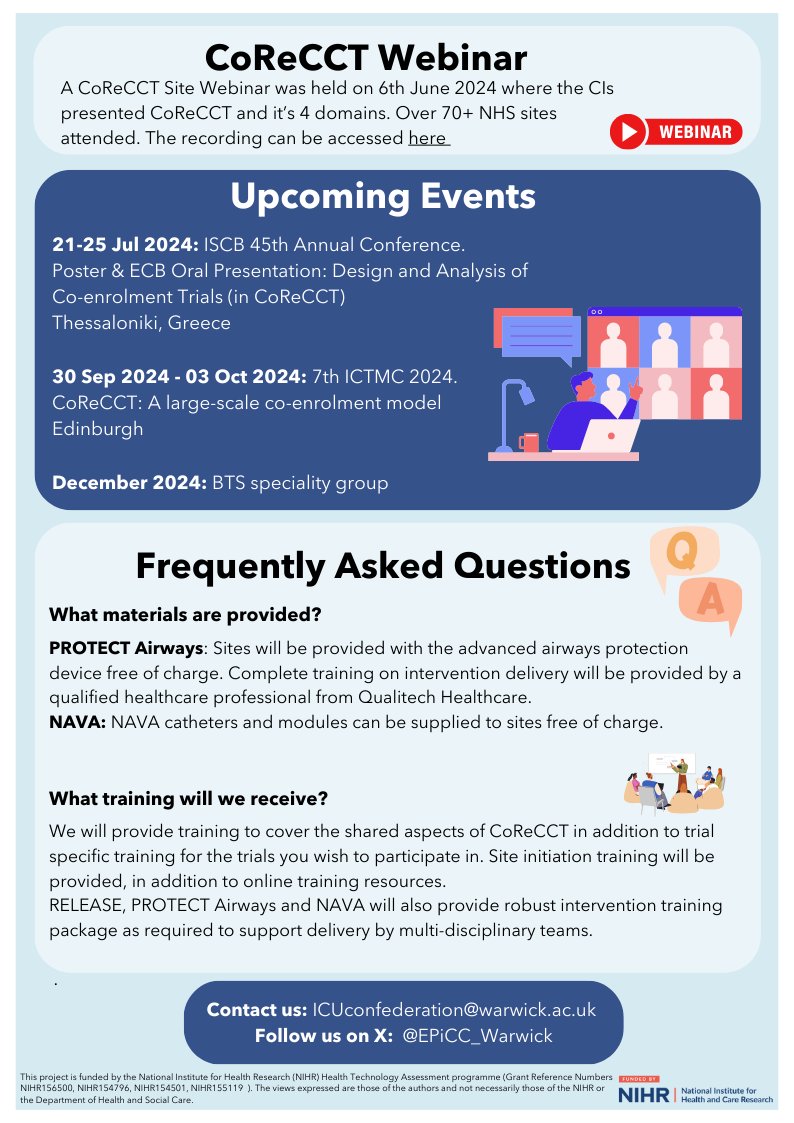 CoReCCT Webinar

A CoReCCT Site Webinar was held on 6th June 2024 where the CIs presented CoReCCT and it's 4 domains. Over 70+ NHS sites attended. The recording can be accessed here

WEBINAR

Upcoming Events

21-25 Jul 2024: ISCB 45th Annual Conference. Poster & ECB Oral Presentation: Design and Analysis of Co-enrolment Trials (in CoReCCT) Thessaloniki, Greece

30 Sep 2024 - 03 Oct 2024: 7th ICTMC 2024. CoReCCT: A large-scale co-enrolment model Edinburgh

December 2024: BTS speciality group

Frequently Asked Questions

Q

A

What materials are provided?

PROTECT Airways: Sites will be provided with the advanced airways protection device free of charge. Complete training on intervention delivery will be provided by a qualified healthcare professional from Qualitech Healthcare.
NAVA: NAVA catheters and modules can be supplied to sites free of charge.

What training will we receive?

We will provide training to cover the shared aspects of CoReCCT in addition to trial specific training for the trials you wish to participate in. Site initiation training will be provided, in addition to online training resources.
RELEASE, PROTECT Airways and NAVA will also provide robust intervention training package as required to support delivery by multi-disciplinary teams.

.

Contact us: ICUconfederation@warwick.ac.uk
Follow us on X: @EPiCC_Warwick

This project is funded by the National Institute for Health Research (NIHR) Health Technology Assessment programme (Grant Reference Numbers NIHR156500, NIHR154796, NIHR154501, NIHR155119 ). The views expressed are those of the authors and not necessarily those of the NIHR or the Department of Health and Social Care.

FUNDED BY
NIHR | National Institute for Health and Care Research